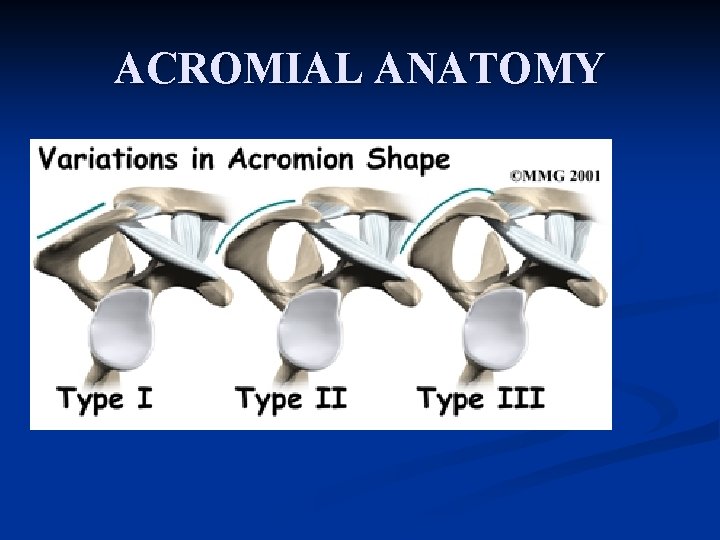 ACROMIAL ANATOMY

Variations in Acromion Shape

©MMG 2001

Type I

Type II

Type III